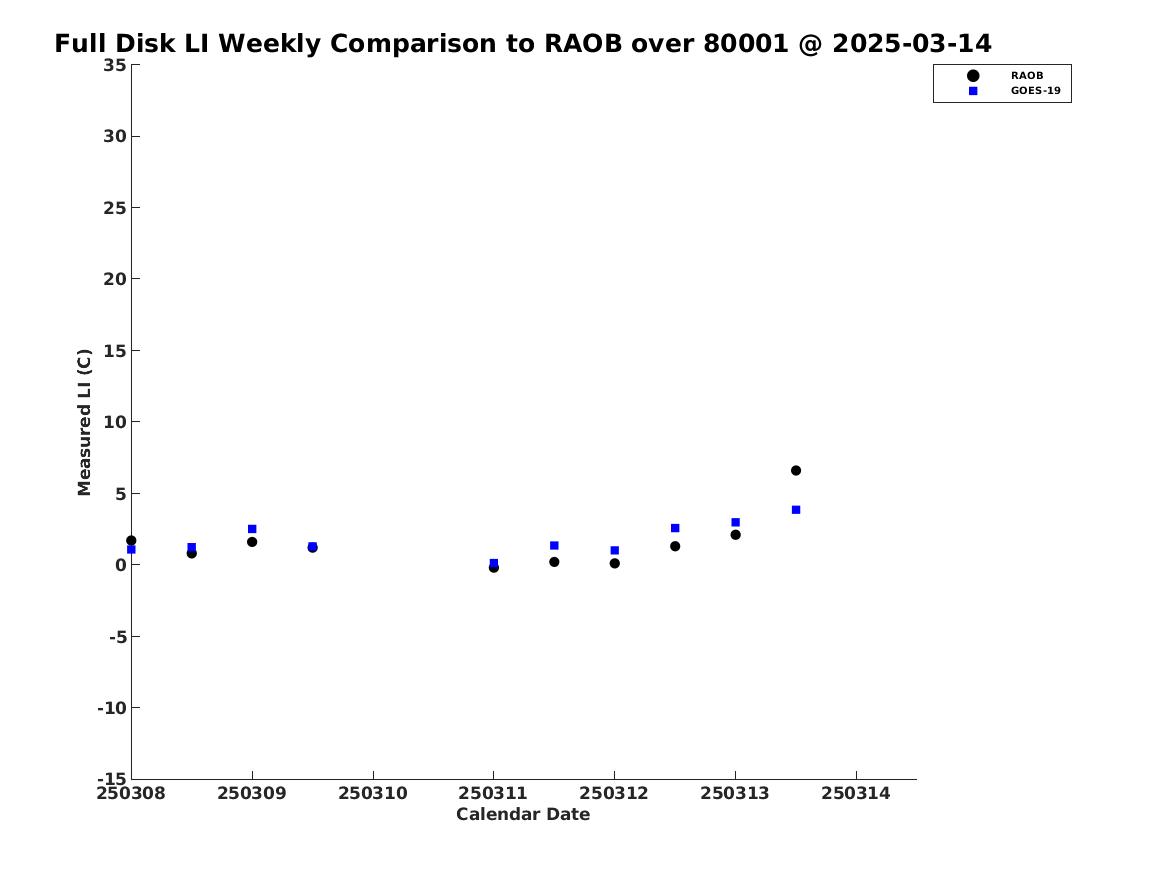 Full Disk LI Weekly Comparison to RAOB over 80001 @ 2025-03-14

RAOB
GOES-19

Measured LI (C)

35
30
25
20
15
10
5
0
-5
-10
-15

250308
250309
250310
250311
250312
250313
250314

Calendar Date